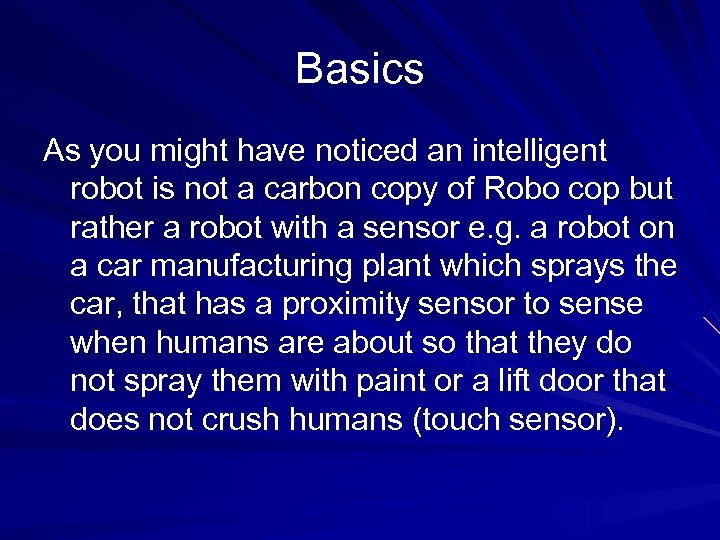 Basics

As you might have noticed an intelligent robot is not a carbon copy of Robo cop but rather a robot with a sensor e.g. a robot on a car manufacturing plant which sprays the car, that has a proximity sensor to sense when humans are about so that they do not spray them with paint or a lift door that does not crush humans (touch sensor).